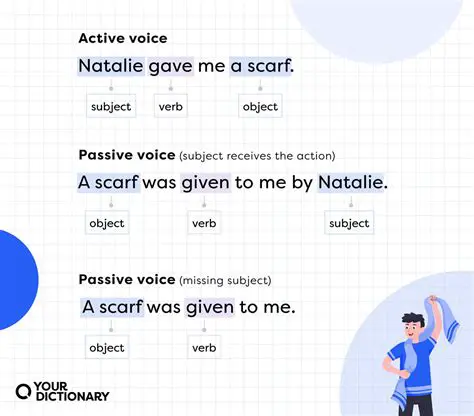 Active voice

Natalie gave me a scarf.

subject verb object

Passive voice (subject receives the action)

A scarf was given to me by Natalie.

object verb subject

Passive voice (missing subject)

A scarf was given to me.

object verb

YOUR DICTIONARY